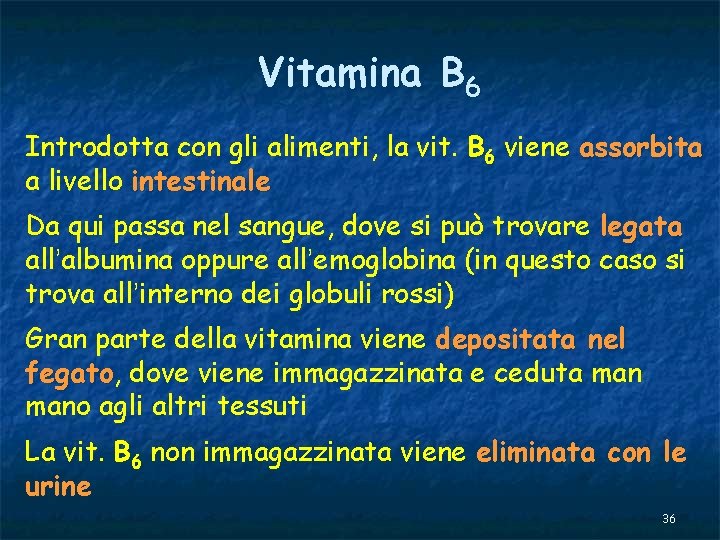 Vitamina $B_6$

Introdotta con gli alimenti, la vit. $B_6$ viene assorbita a livello intestinale

Da qui passa nel sangue, dove si può trovare legata all'albumina oppure all'emoglobina (in questo caso si trova all'interno dei globuli rossi)

Gran parte della vitamina viene depositata nel fegato, dove viene immagazzinata e ceduta man mano agli altri tessuti

La vit. $B_6$ non immagazzinata viene eliminata con le urine

36